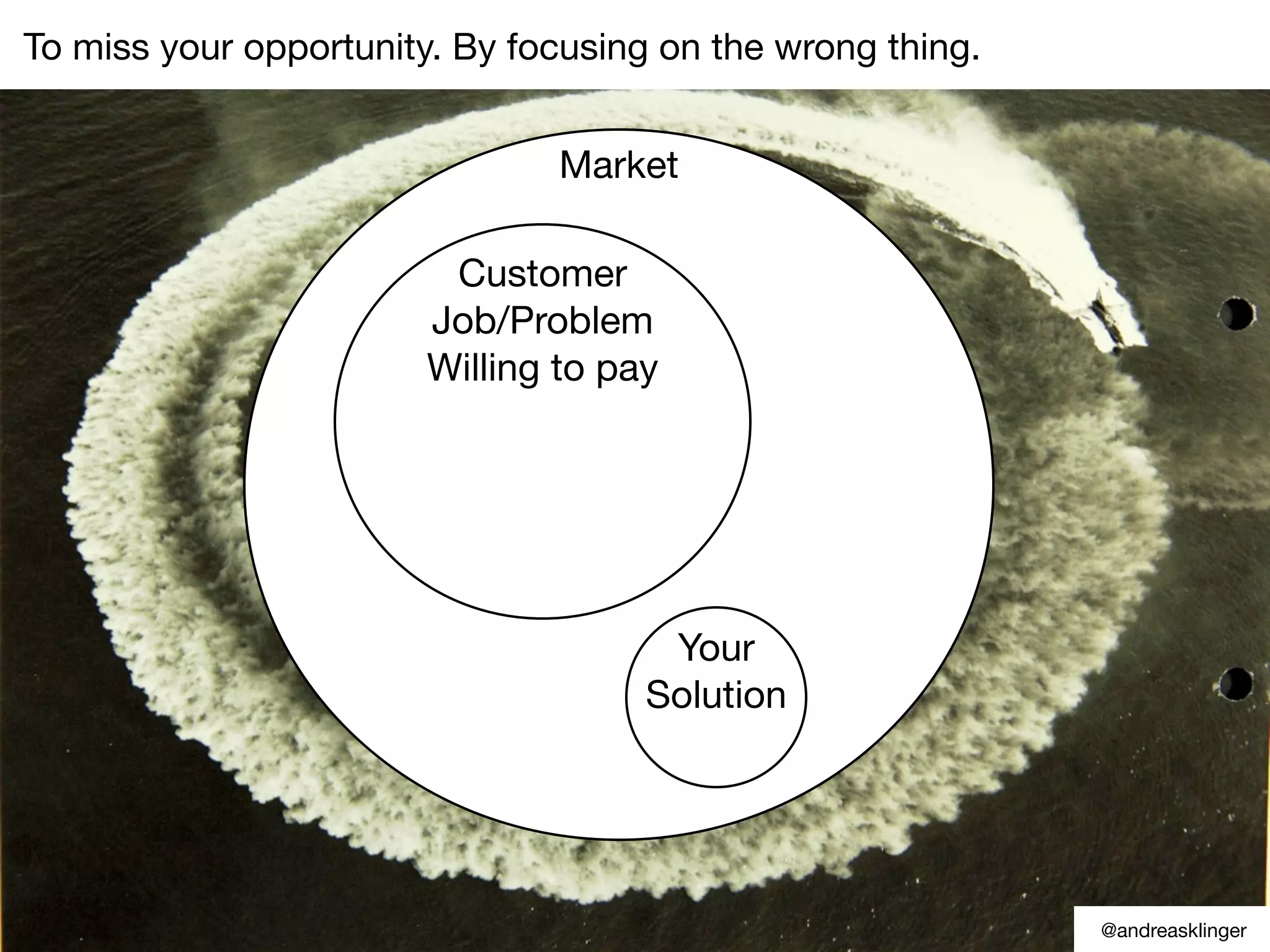 To miss your opportunity. By focusing on the wrong thing.

Market

Customer
Job/Problem
Willing to pay

Your
Solution

@andreasklinger